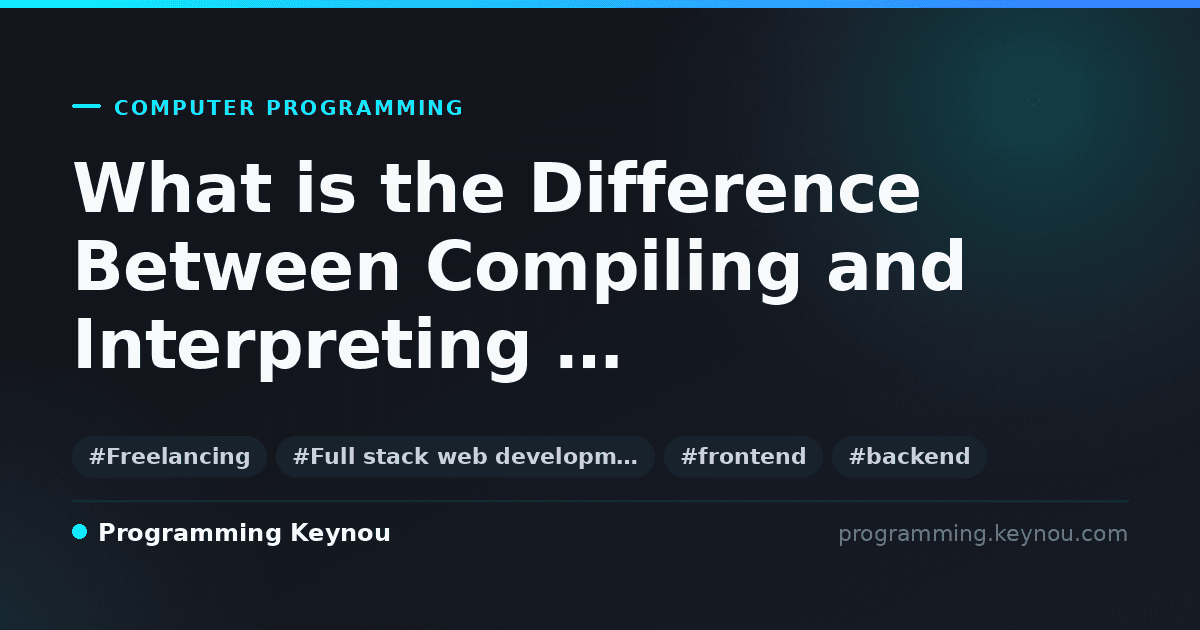 COMPUTER PROGRAMMING

What is the Difference Between Compiling and Interpreting ...

#Freelancing #Full stack web developm... #frontend #backend

Programming Keynou

programming.keynou.com